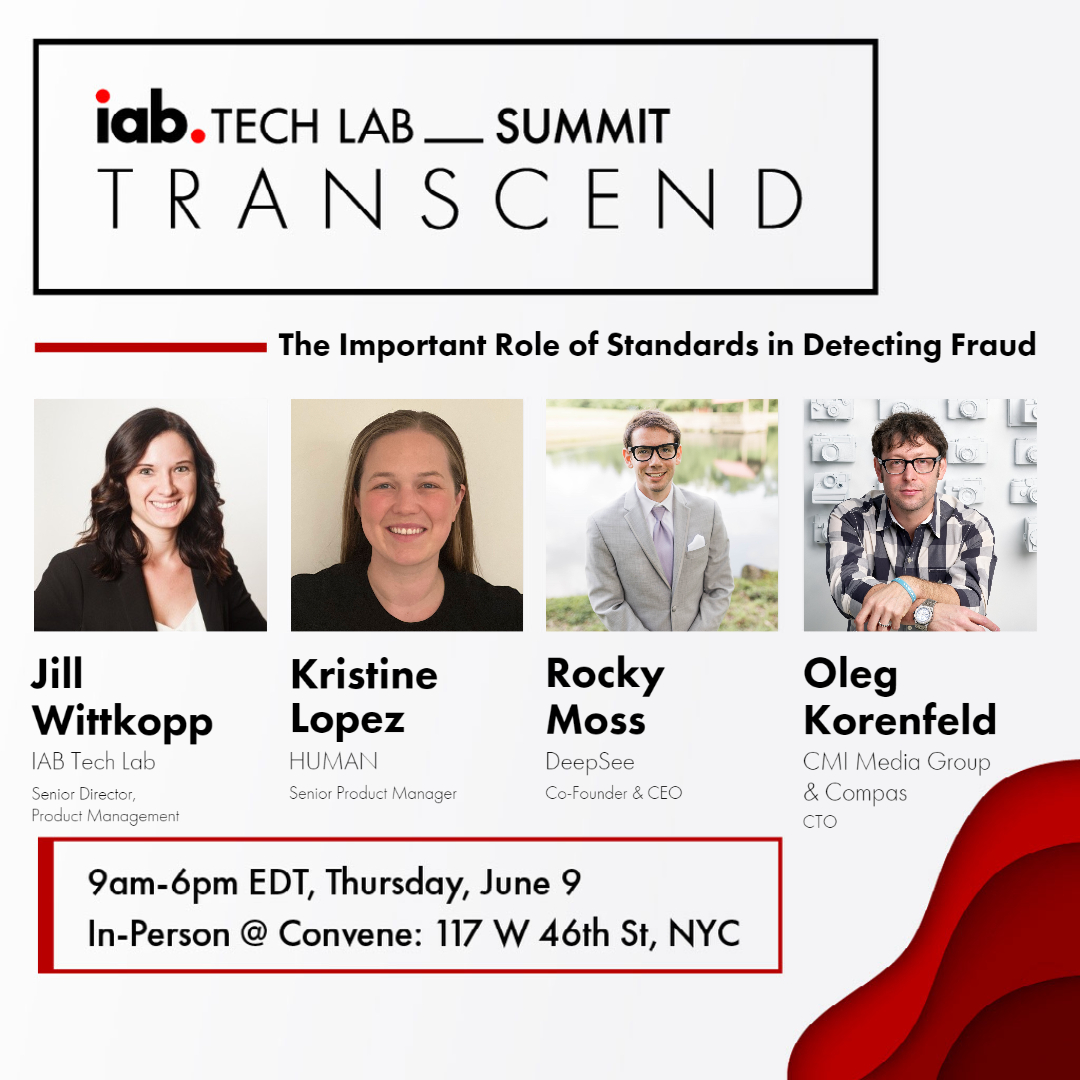 iab. TECH LAB — SUMMIT
TRANSCEND

The Important Role of Standards in Detecting Fraud

Jill Wittkopp
IAB Tech Lab
Senior Director, Product Management

Kristine Lopez
HUMAN
Senior Product Manager

Rocky Moss
DeepSee
Co-Founder & CEO

Oleg Korenfeld
CMI Media Group & Compas
CTO

9am-6pm EDT, Thursday, June 9
In-Person @ Convene: 117 W 46th St, NYC